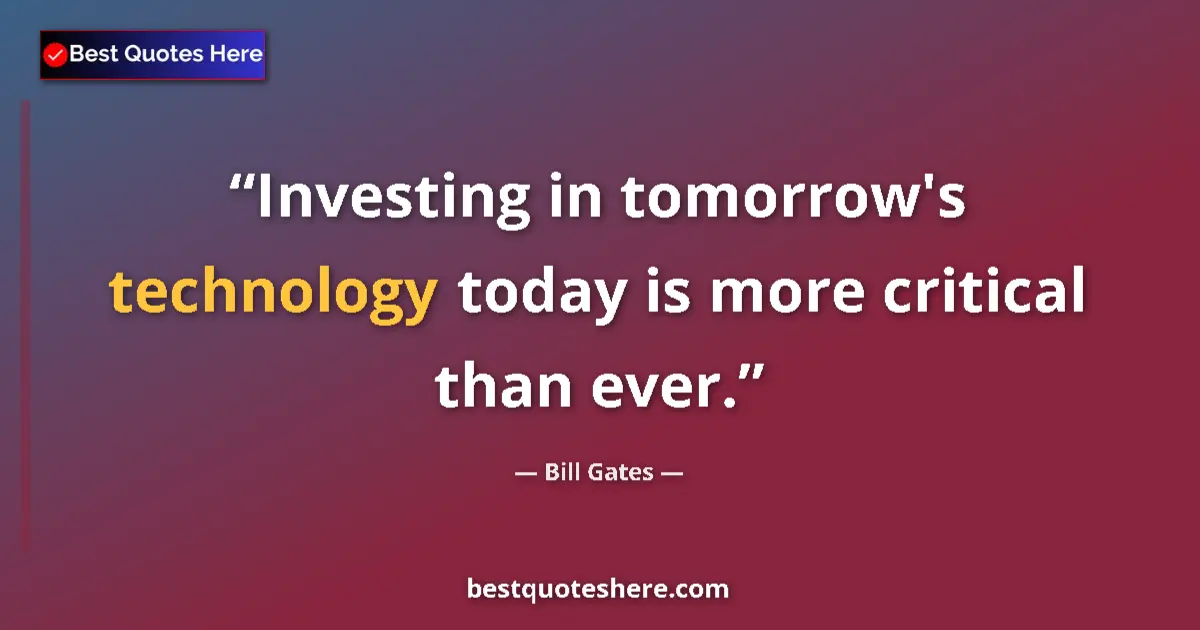 Best Quotes Here

“Investing in tomorrow's technology today is more critical than ever.”

— Bill Gates —

bestquoteshere.com